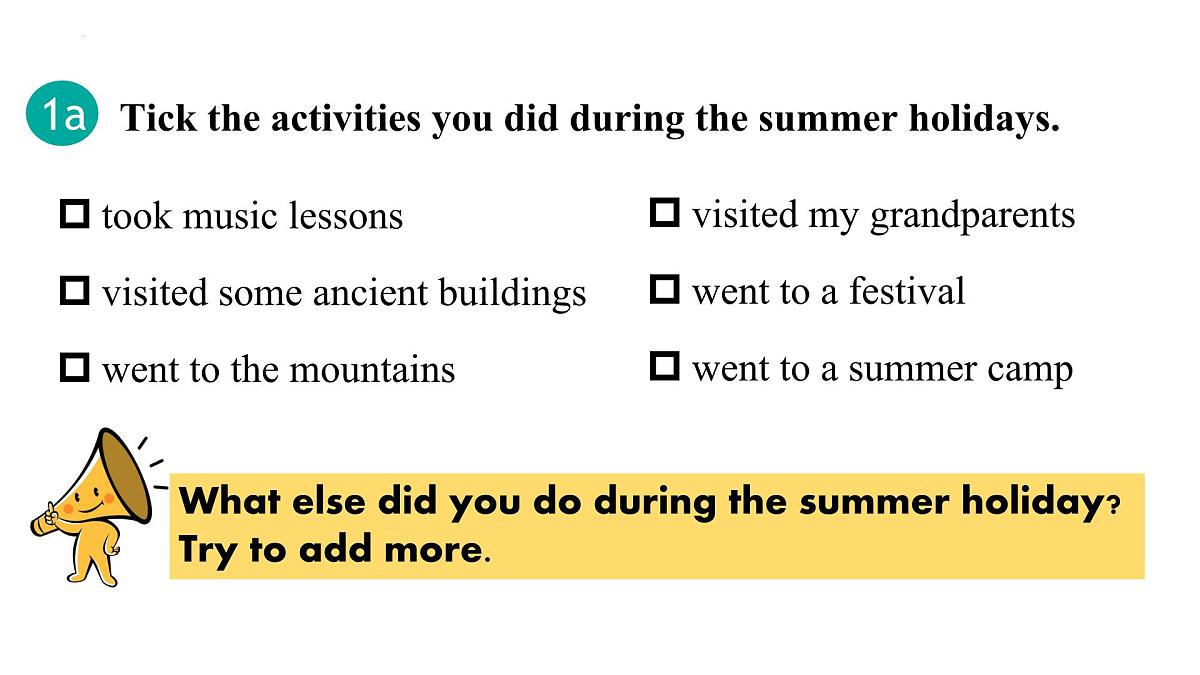 1a Tick the activities you did during the summer holidays.

☐ took music lessons
☐ visited some ancient buildings
☐ went to the mountains

☐ visited my grandparents
☐ went to a festival
☐ went to a summer camp

What else did you do during the summer holiday? Try to add more.